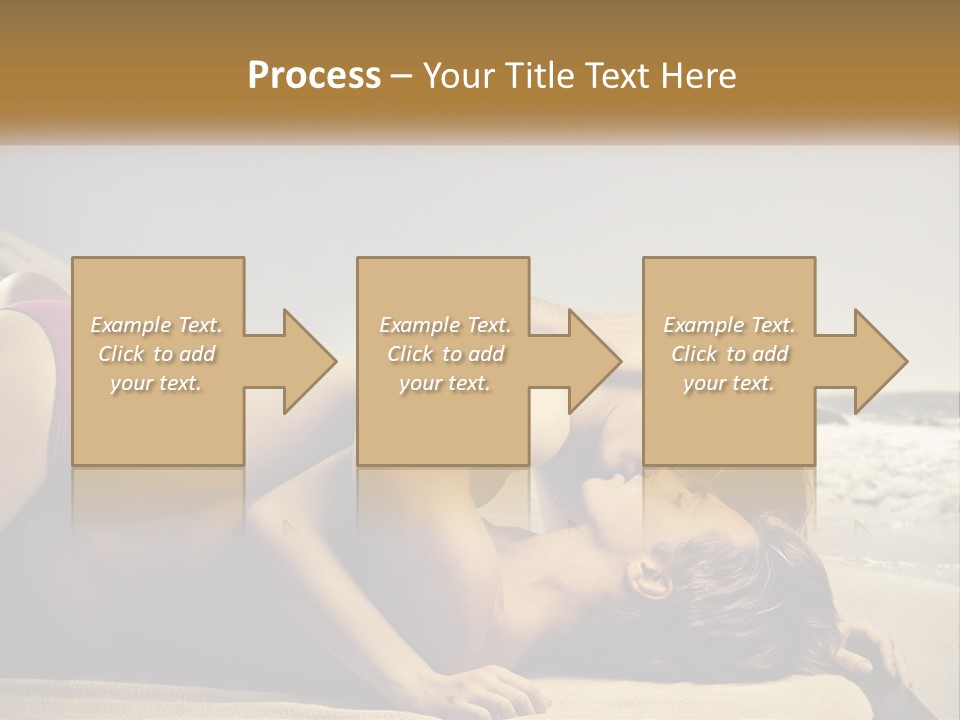 Process – Your Title Text Here

Example Text. Click to add your text.

Example Text. Click to add your text.

Example Text. Click to add your text.